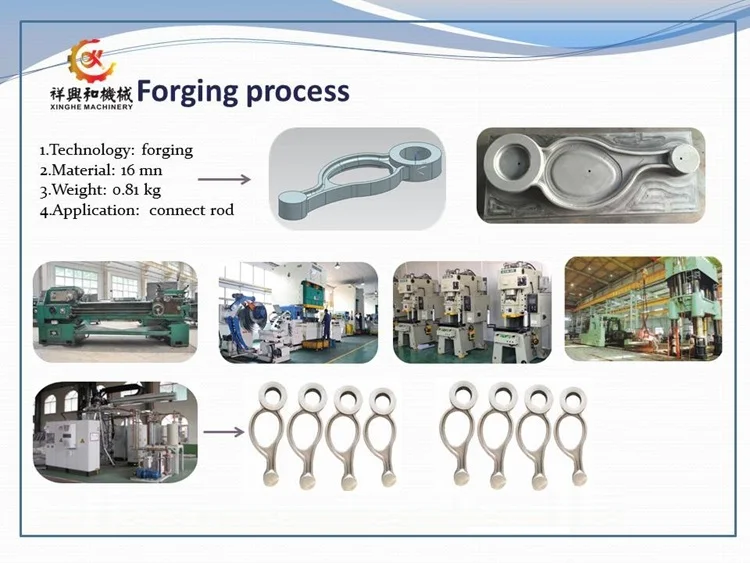 祥興和機械
XINGHE MACHINERY
Forging process

1.Technology: forging
2.Material: 16 mn
3.Weight: 0.81 kg
4.Application: connect rod